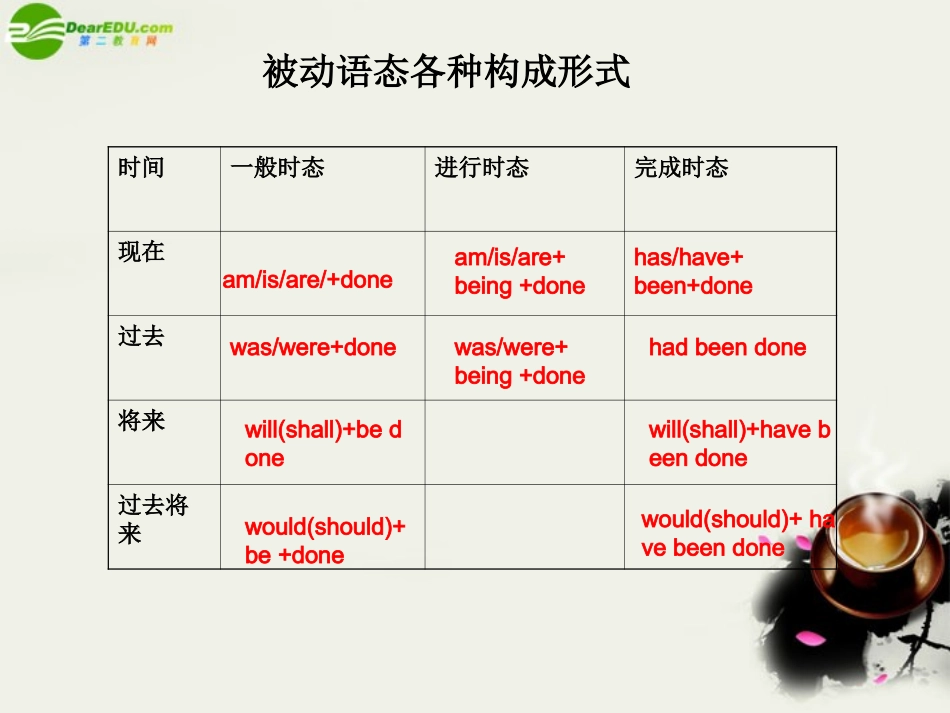 DearEDU.com
第二教育网

被动语态各种构成形式

| 时间 | 一般时态 | 进行时态 | 完成时态 |
|---|---|---|---|
| 现在 | am/is/are/+done | am/is/are+ being +done | has/have+ been+done |
| 过去 | was/were+done | was/were+ being +done | had been done |
| 将来 | will(shall)+be done | | will(shall)+have been done |
| 过去将来 | would(should)+ be +done | | would(should)+ have been done |